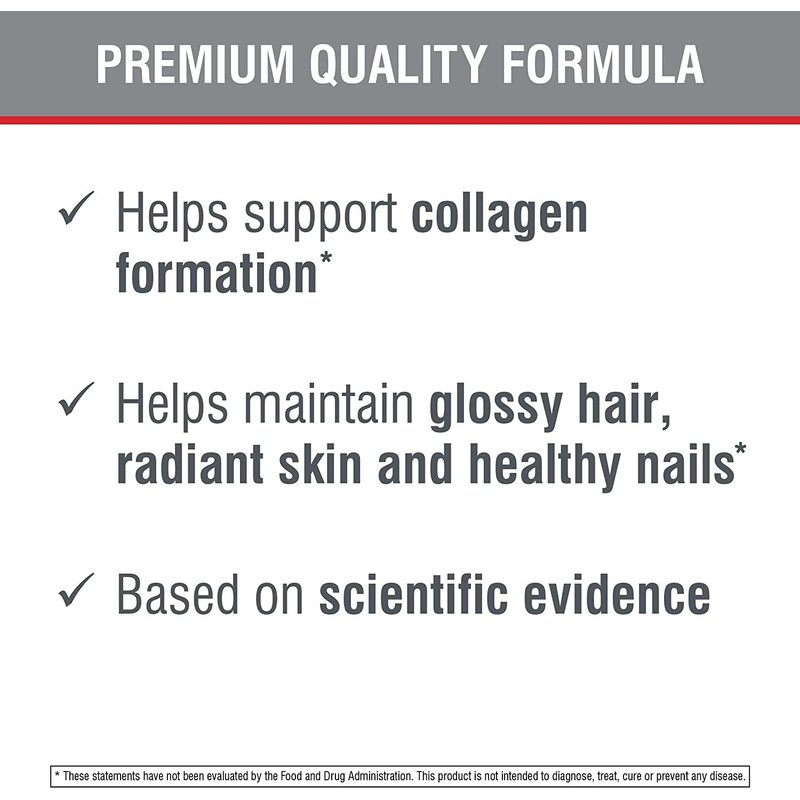 PREMIUM QUALITY FORMULA

✓ Helps support collagen formation*

✓ Helps maintain glossy hair, radiant skin and healthy nails*

✓ Based on scientific evidence

* These statements have not been evaluated by the Food and Drug Administration. This product is not intended to diagnose, treat, cure or prevent any disease.